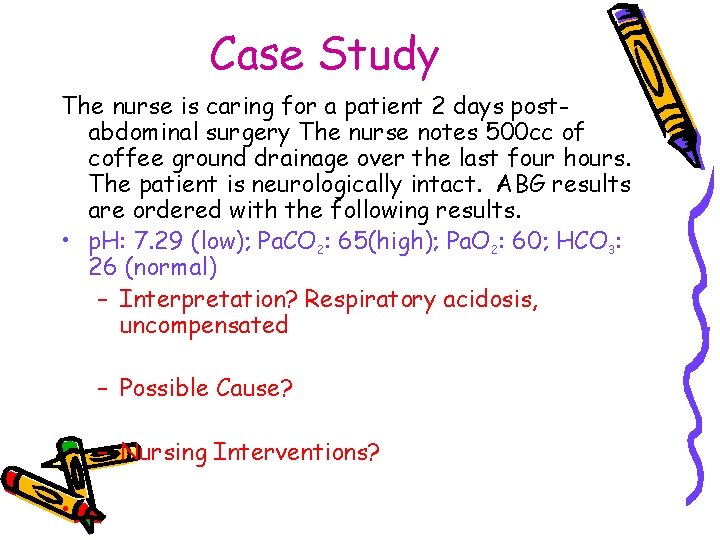 Case Study

The nurse is caring for a patient 2 days post-abdominal surgery The nurse notes 500cc of coffee ground drainage over the last four hours. The patient is neurologically intact. ABG results are ordered with the following results.

• pH: 7.29 (low); $PaCO_2$: 65(high); $PaO_2$: 60; $HCO_3$: 26 (normal)

– Interpretation? Respiratory acidosis, uncompensated

– Possible Cause?

– Nursing Interventions?